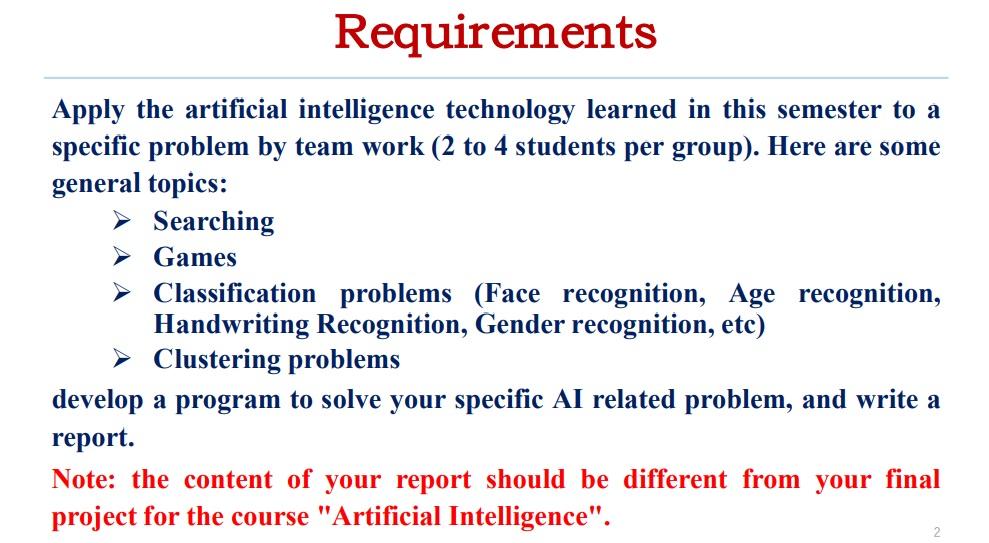 Requirements

Apply the artificial intelligence technology learned in this semester to a specific problem by team work (2 to 4 students per group). Here are some general topics:

➢ Searching
➢ Games
➢ Classification problems (Face recognition, Age recognition, Handwriting Recognition, Gender recognition, etc)
➢ Clustering problems

develop a program to solve your specific AI related problem, and write a report.

Note: the content of your report should be different from your final project for the course "Artificial Intelligence".

2